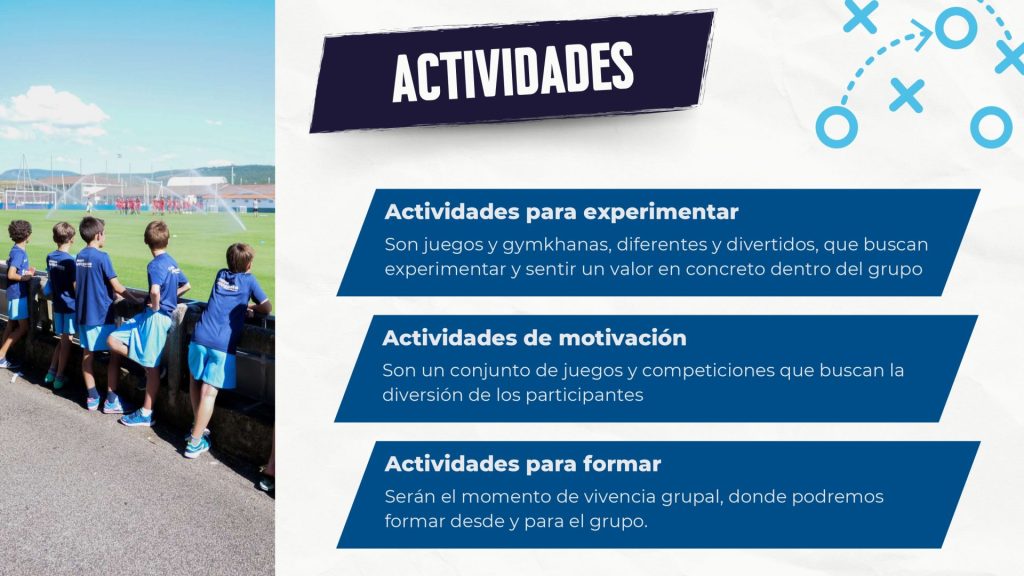 ACTIVIDADES

Actividades para experimentar
Son juegos y gymkhanas, diferentes y divertidos, que buscan experimentar y sentir un valor en concreto dentro del grupo

Actividades de motivación
Son un conjunto de juegos y competiciones que buscan la diversión de los participantes

Actividades para formar
Serán el momento de vivencia grupal, donde podremos formar desde y para el grupo.